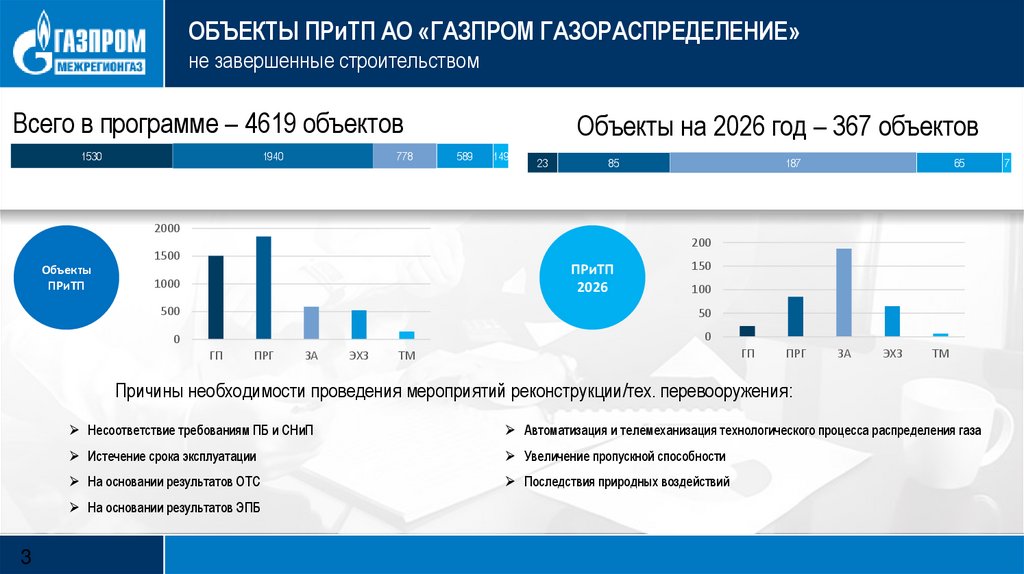 ГАЗПРОМ МЕЖРЕГИОНГАЗ

ОБЪЕКТЫ ПРиТП АО «ГАЗПРОМ ГАЗОРАСПРЕДЕЛЕНИЕ»
не завершенные строительством

Всего в программе – 4619 объектов

1530 1940 778 589 149

Объекты на 2026 год – 367 объектов

23 85 187 65 7

Объекты ПРиТП

2000
1500
1000
500
0
ГП ПРГ ЗА ЭХЗ ТМ

ПРиТП 2026

200
150
100
50
0
ГП ПРГ ЗА ЭХЗ ТМ

Причины необходимости проведения мероприятий реконструкции/тех. перевооружения:

➢ Несоответствие требованиям ПБ и СНиП
➢ Истечение срока эксплуатации
➢ На основании результатов ОТС
➢ На основании результатов ЭПБ

➢ Автоматизация и телемеханизация технологического процесса распределения газа
➢ Увеличение пропускной способности
➢ Последствия природных воздействий

3